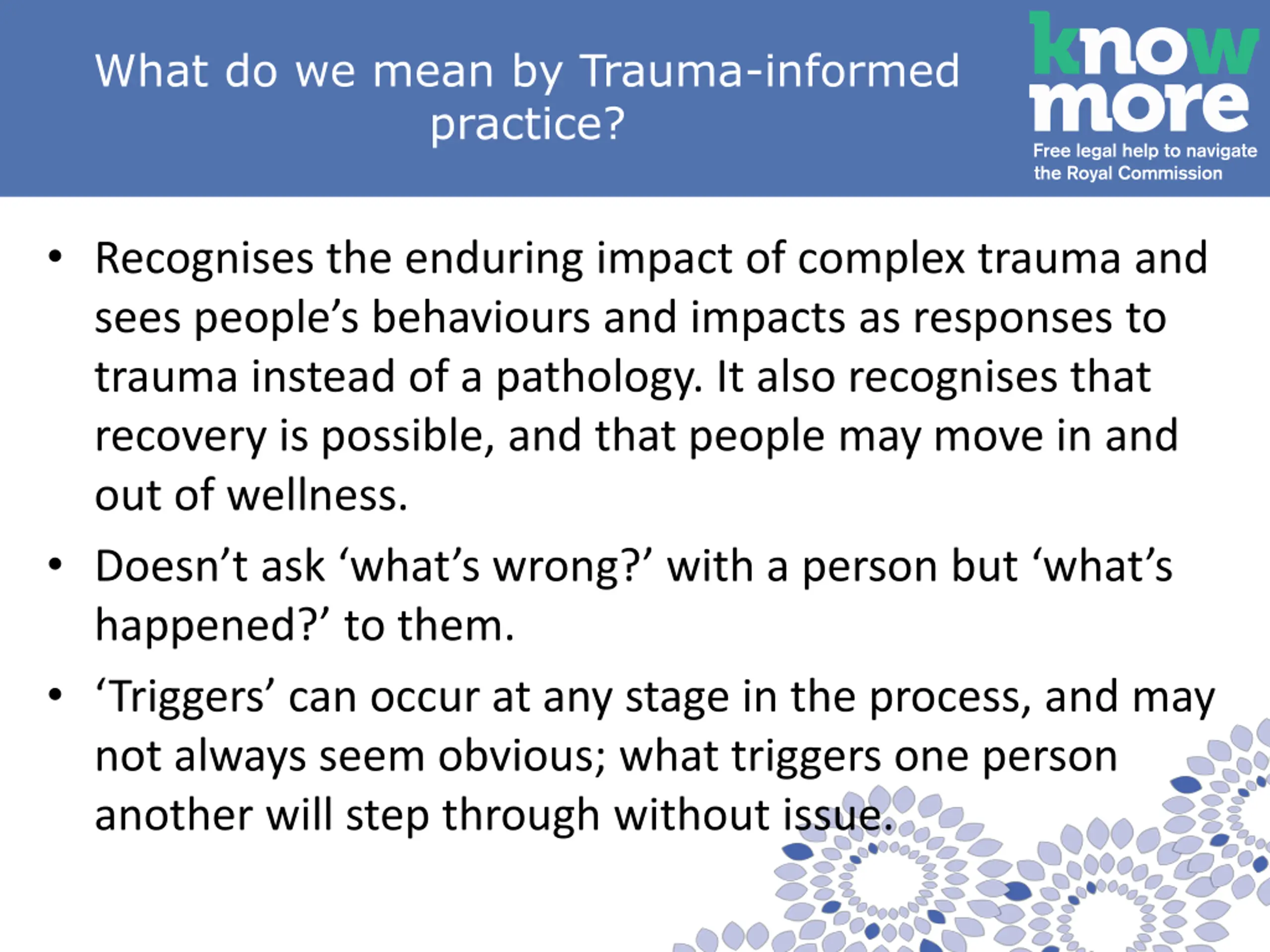 What do we mean by Trauma-informed practice?

know more

Free legal help to navigate the Royal Commission

• Recognises the enduring impact of complex trauma and sees people’s behaviours and impacts as responses to trauma instead of a pathology. It also recognises that recovery is possible, and that people may move in and out of wellness.

• Doesn’t ask ‘what’s wrong?’ with a person but ‘what’s happened?’ to them.

• ‘Triggers’ can occur at any stage in the process, and may not always seem obvious; what triggers one person another will step through without issue.